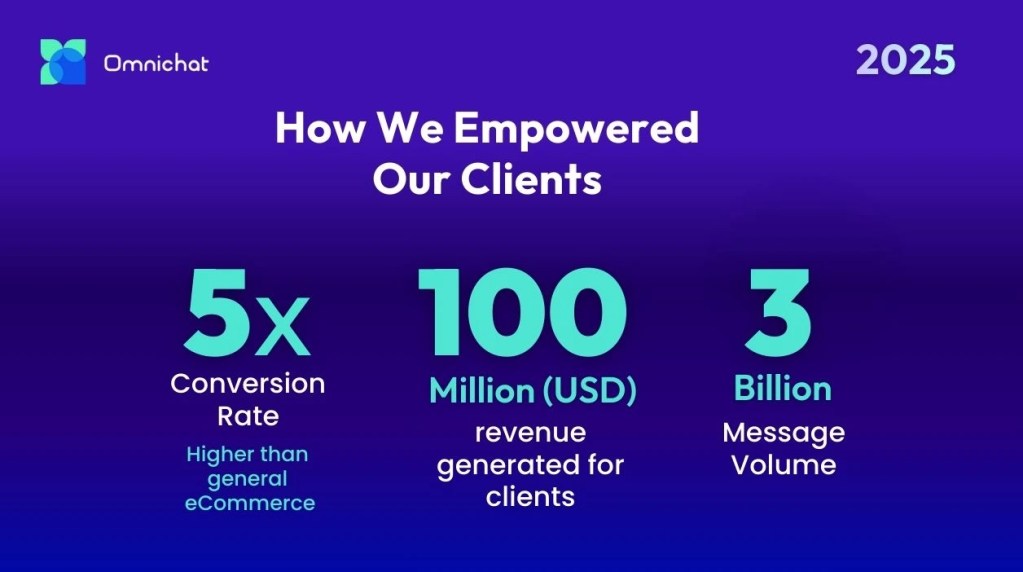 Omnichat

2025

How We Empowered Our Clients

5x
Conversion Rate
Higher than general eCommerce

100
Million (USD)
revenue generated for clients

3
Billion
Message Volume